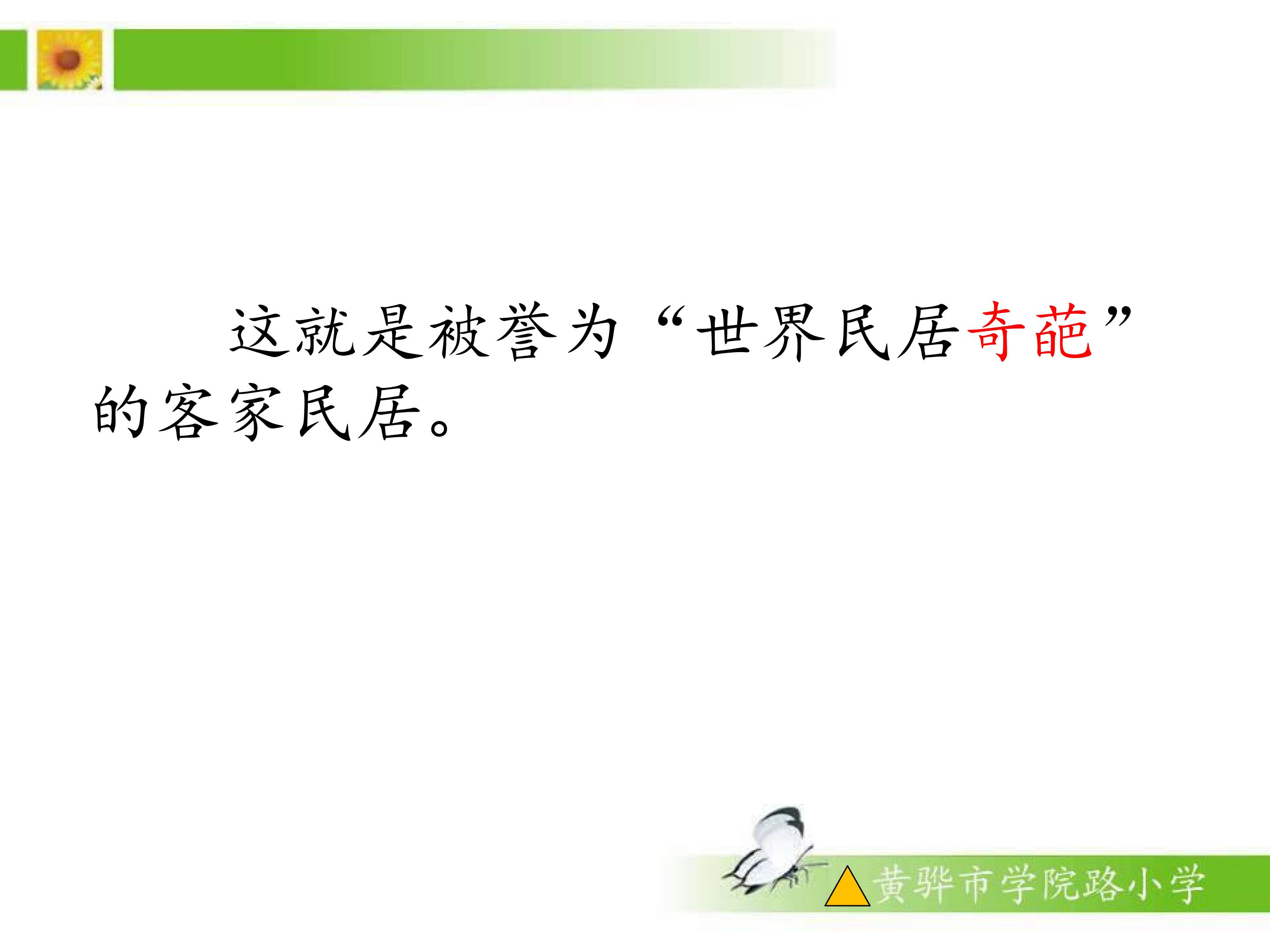 这就是被誉为“世界民居奇葩”的客家民居。

黄骅市学院路小学